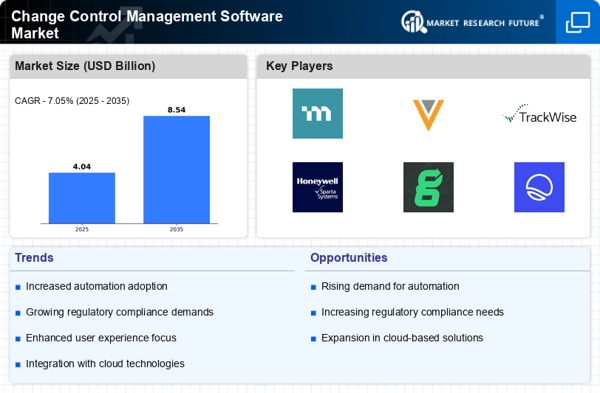 Change Control Management Software Market

MARKET RESEARCH FUTURE®

Market Size (USD Billion)

CAGR - 7.05% (2025 - 2035)

4.04

8.54

2025

2035

Key Players

TrackWise

Honeywell
Sparta Systems

Trends

Increased automation adoption

Growing regulatory compliance demands

Enhanced user experience focus

Integration with cloud technologies

Opportunities

Rising demand for automation

Increasing regulatory compliance needs

Expansion in cloud-based solutions